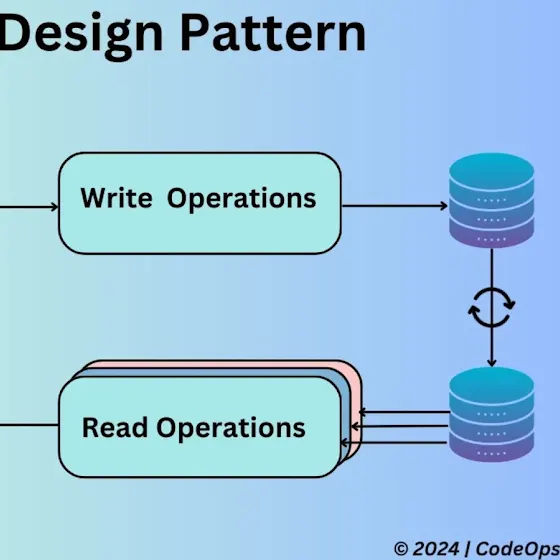 Design Pattern

Write Operations

Read Operations

© 2024 | CodeOps